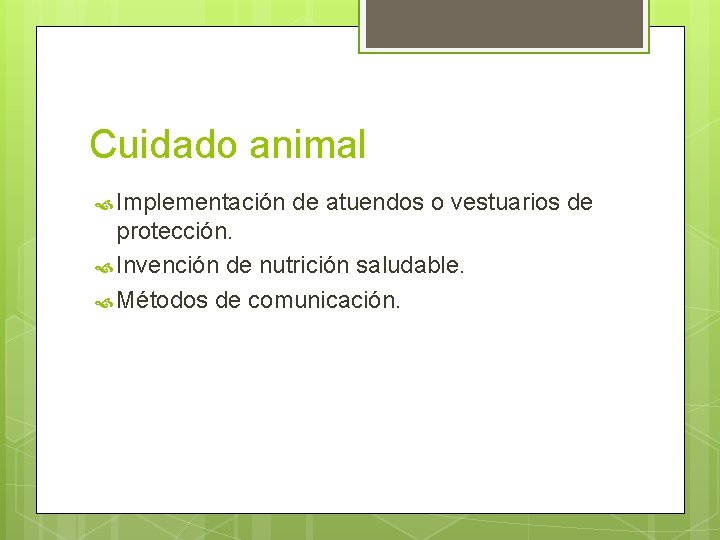 Cuidado animal

Implementación de atuendos o vestuarios de protección.

Invención de nutrición saludable.

Métodos de comunicación.